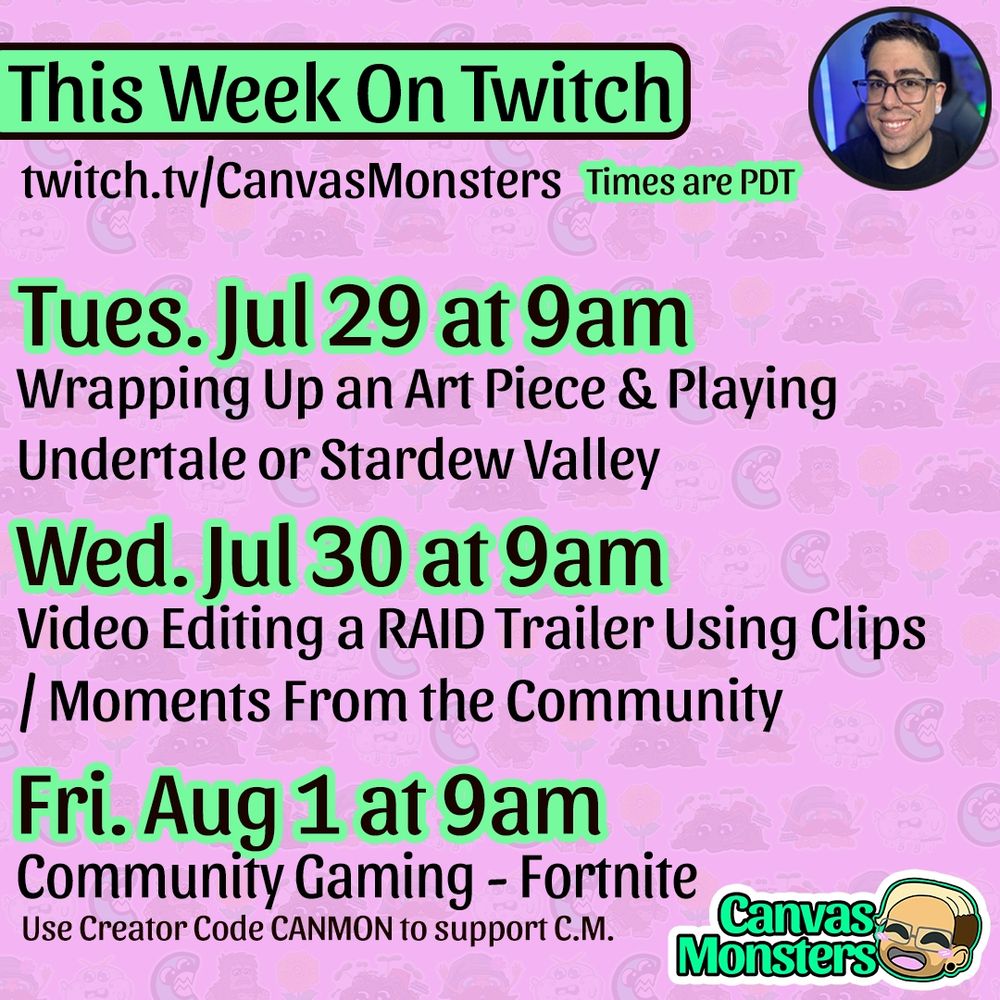 This Week On Twitch

twitch.tv/CanvasMonsters Times are PDT

Tues. Jul 29 at 9am
Wrapping Up an Art Piece & Playing Undertale or Stardew Valley

Wed. Jul 30 at 9am
Video Editing a RAID Trailer Using Clips / Moments From the Community

Fri. Aug 1 at 9am
Community Gaming - Fortnite
Use Creator Code CANMON to support C.M.

Canvas Monsters